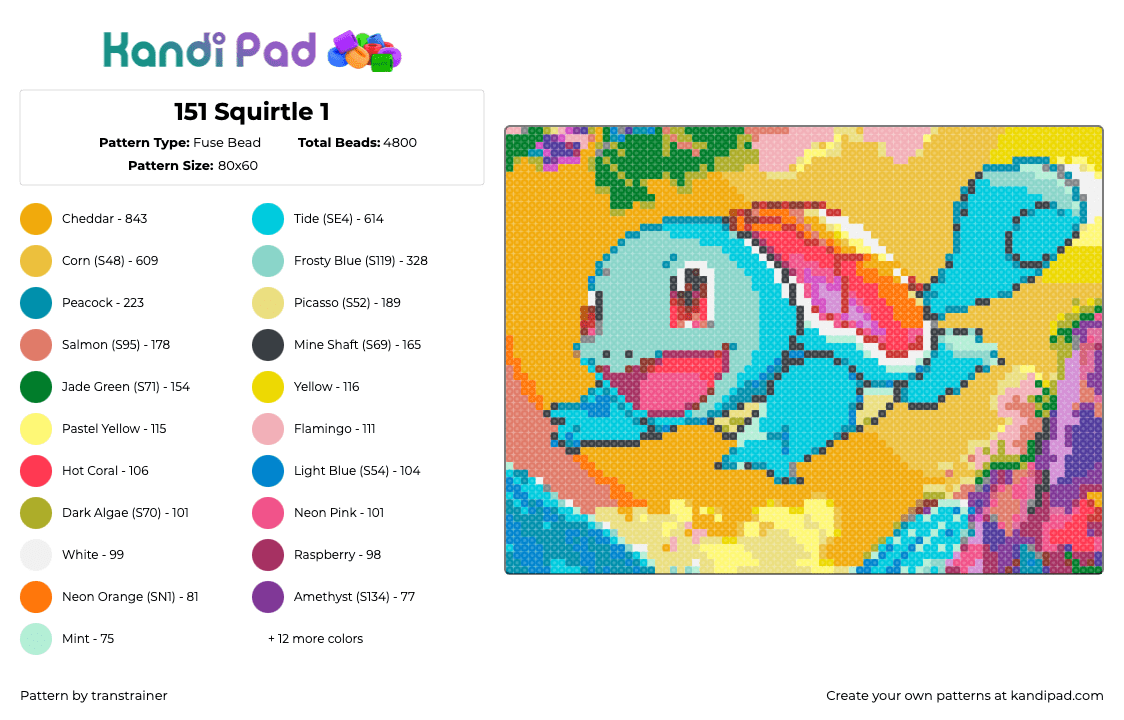 Kandi Pad

151 Squirtle 1

Pattern Type: Fuse Bead
Total Beads: 4800
Pattern Size: 80x60

Cheddar - 843
Corn (S48) - 609
Peacock - 223
Salmon (S95) - 178
Jade Green (S71) - 154
Pastel Yellow - 115
Hot Coral - 106
Dark Algae (S70) - 101
White - 99
Neon Orange (SN1) - 81
Mint - 75

Tide (SE4) - 614
Frosty Blue (S119) - 328
Picasso (S52) - 189
Mine Shaft (S69) - 165
Yellow - 116
Flamingo - 111
Light Blue (S54) - 104
Neon Pink - 101
Raspberry - 98
Amethyst (S134) - 77
+ 12 more colors

Pattern by transtrainer

Create your own patterns at kandipad.com